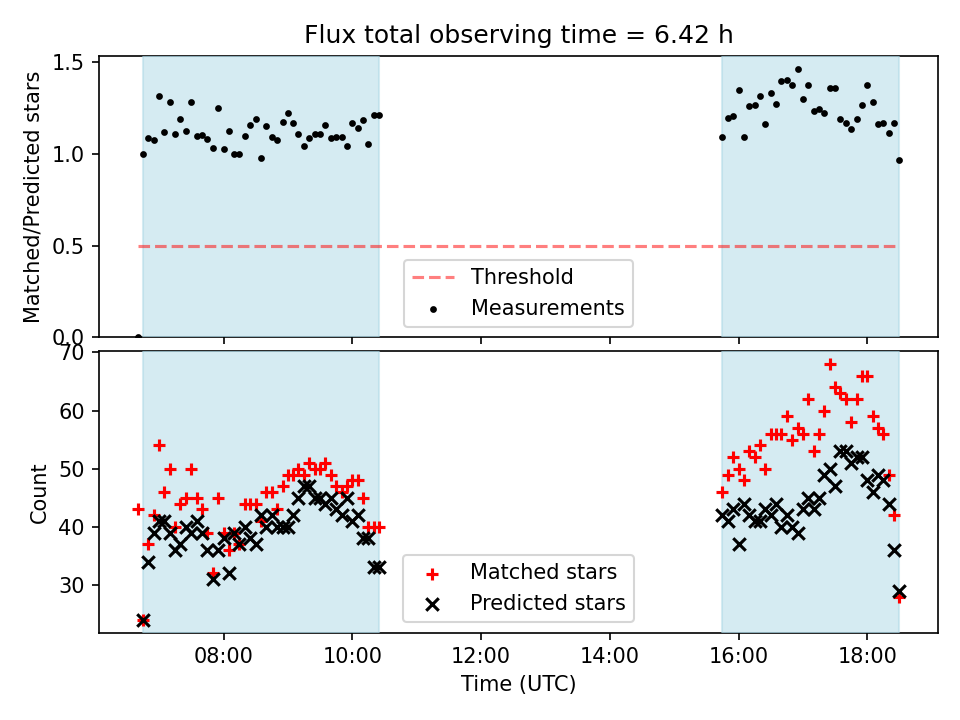 Flux total observing time = 6.42 h

Matched/Predicted stars

1.5
1.0
0.5
0.0

Threshold
Measurements

Count

70
60
50
40
30

Matched stars
Predicted stars

08:00
10:00
12:00
14:00
16:00
18:00

Time (UTC)